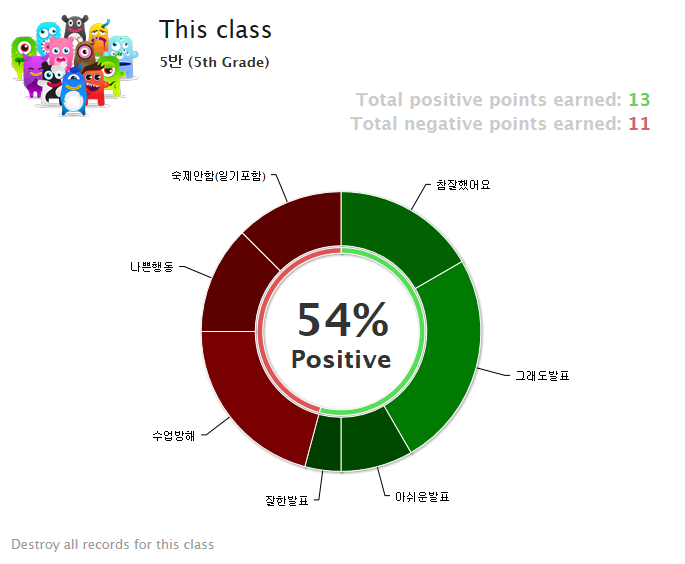 This class
5반 (5th Grade)

Total positive points earned: 13
Total negative points earned: 11

숙제안함(일기포함)
참잘했어요
나쁜행동
54%
Positive
그래도발표
수업방해
잘한발표
아쉬운발표

Destroy all records for this class